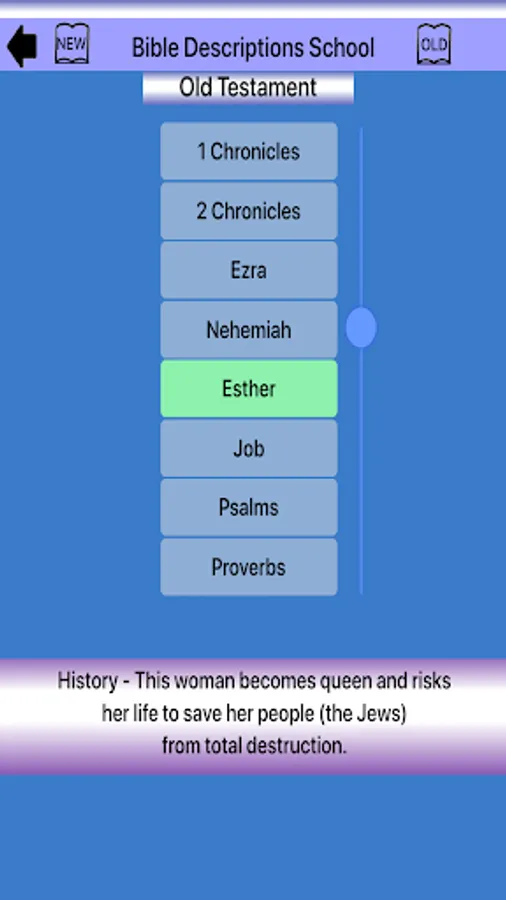 NEW

Bible Descriptions School

OLD

Old Testament

1 Chronicles

2 Chronicles

Ezra

Nehemiah

Esther

Job

Psalms

Proverbs

History - This woman becomes queen and risks her life to save her people (the Jews) from total destruction.